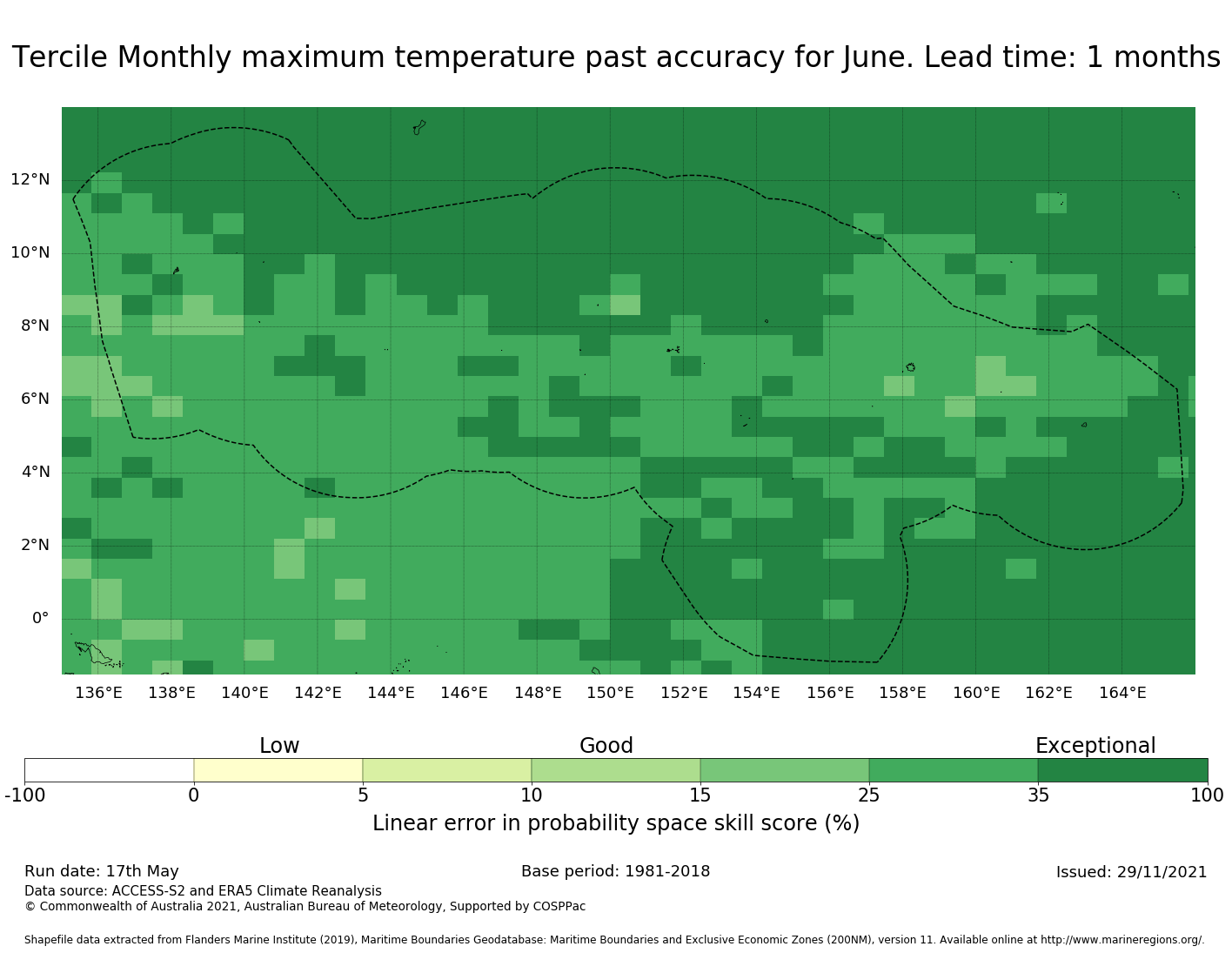 Tercile Monthly maximum temperature past accuracy for June. Lead time: 1 months

12°N
10°N
8°N
6°N
4°N
2°N
0°

136°E 138°E 140°E 142°E 144°E 146°E 148°E 150°E 152°E 154°E 156°E 158°E 160°E 162°E 164°E

Low
Good
Exceptional

-100 0 5 10 15 25 35 100

Linear error in probability space skill score (%)

Run date: 17th May
Base period: 1981-2018
Issued: 29/11/2021
Data source: ACCESS-S2 and ERA5 Climate Reanalysis
© Commonwealth of Australia 2021, Australian Bureau of Meteorology, Supported by COSPPac

Shapefile data extracted from Flanders Marine Institute (2019), Maritime Boundaries Geodatabase: Maritime Boundaries and Exclusive Economic Zones (200NM), version 11. Available online at http://www.marineregions.org/.